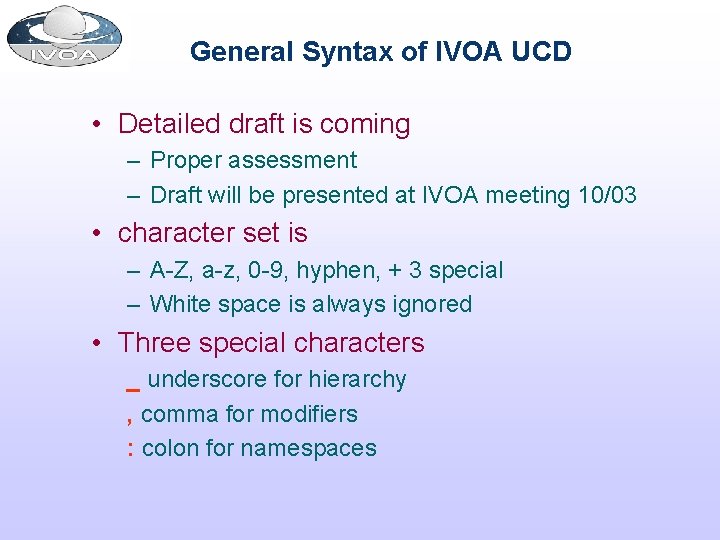 IVOA

General Syntax of IVOA UCD

• Detailed draft is coming
– Proper assessment
– Draft will be presented at IVOA meeting 10/03

• character set is
– A-Z, a-z, 0-9, hyphen, + 3 special
– White space is always ignored

• Three special characters
_ underscore for hierarchy
, comma for modifiers
: colon for namespaces